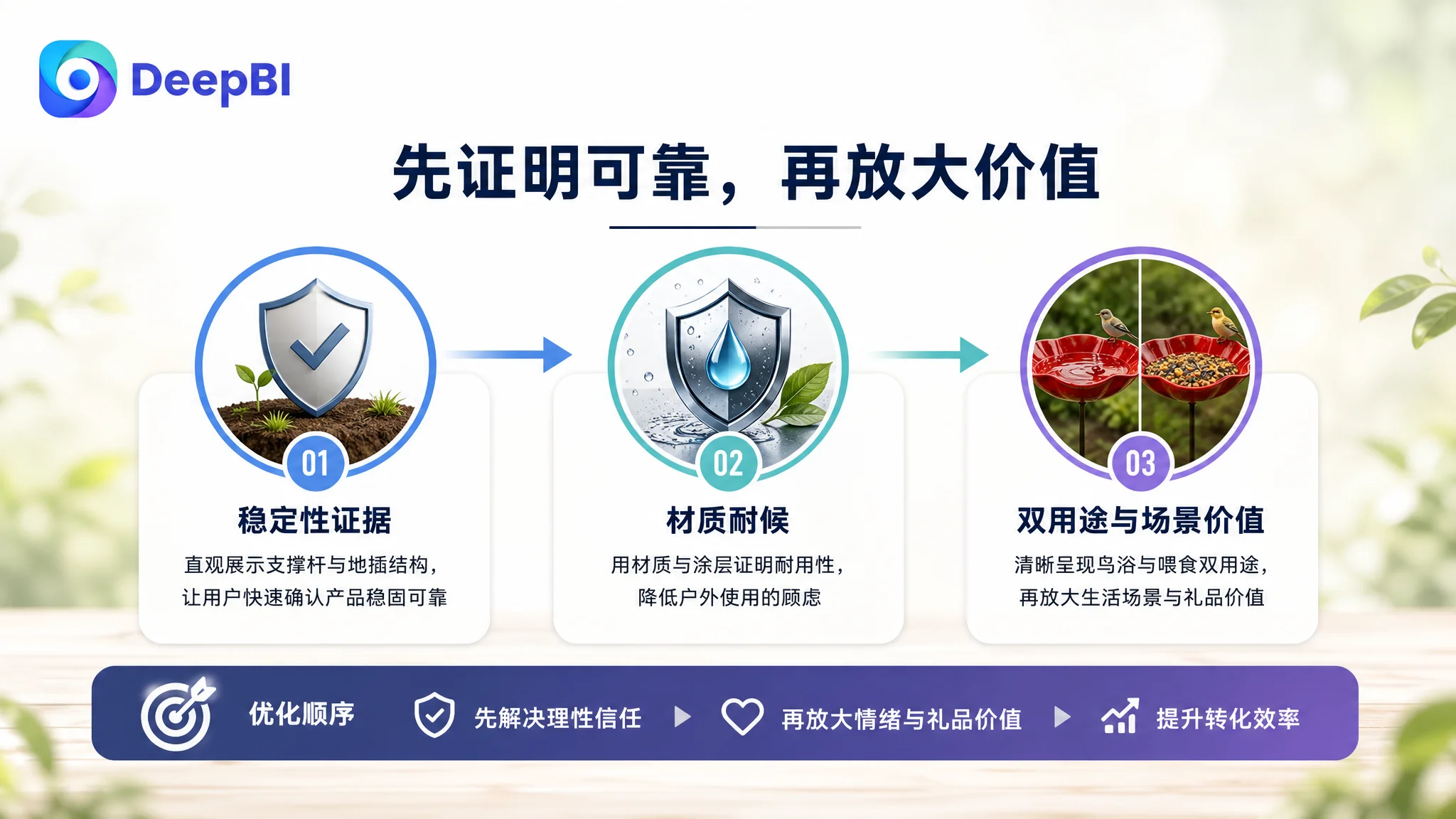 DeepBI

先证明可靠，再放大价值

01
稳定性证据
直观展示支撑杆与地插结构，让用户快速确认产品稳固可靠

02
材质耐候
用材质与涂层证明耐用性，降低户外使用的顾虑

03
双用途与场景价值
清晰呈现鸟浴与喂食双用途，再放大生活场景与礼品价值

优化顺序 先解决理性信任 再放大情绪与礼品价值 提升转化效率